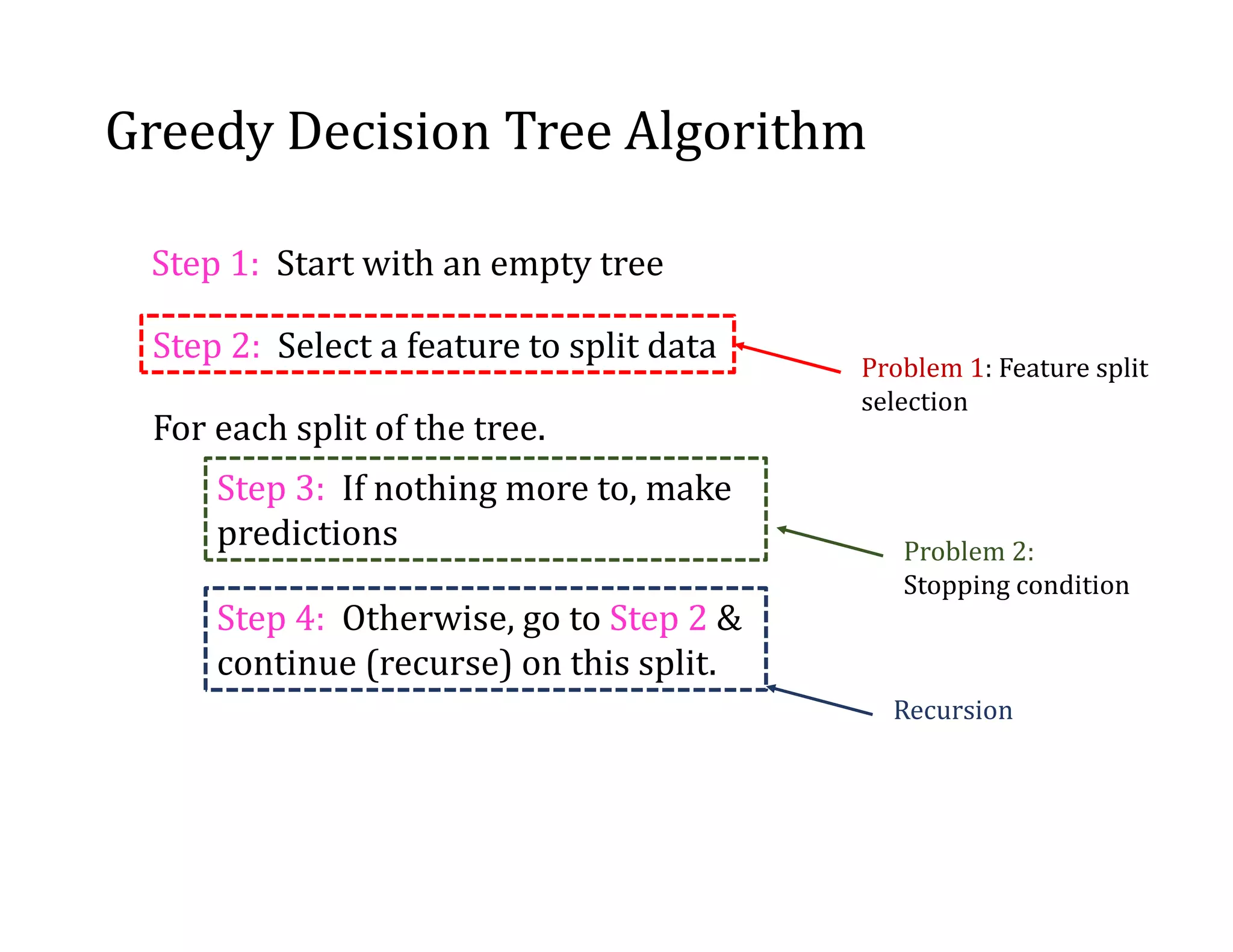 Greedy Decision Tree Algorithm

Step 1: Start with an empty tree

Step 2: Select a feature to split data

Problem 1: Feature split selection

For each split of the tree.

Step 3: If nothing more to, make predictions

Problem 2: Stopping condition

Step 4: Otherwise, go to Step 2 & continue (recurse) on this split.

Recursion